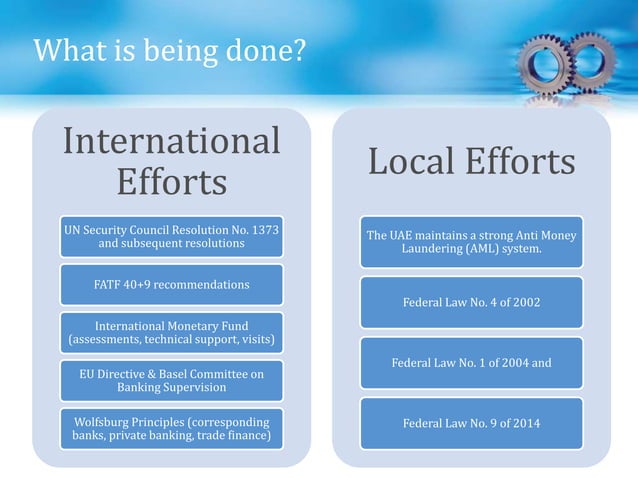 What is being done?

International Efforts

UN Security Council Resolution No. 1373 and subsequent resolutions

FATF 40+9 recommendations

International Monetary Fund (assessments, technical support, visits)

EU Directive & Basel Committee on Banking Supervision

Wolfsburg Principles (corresponding banks, private banking, trade finance)

Local Efforts

The UAE maintains a strong Anti Money Laundering (AML) system.

Federal Law No. 4 of 2002

Federal Law No. 1 of 2004 and

Federal Law No. 9 of 2014